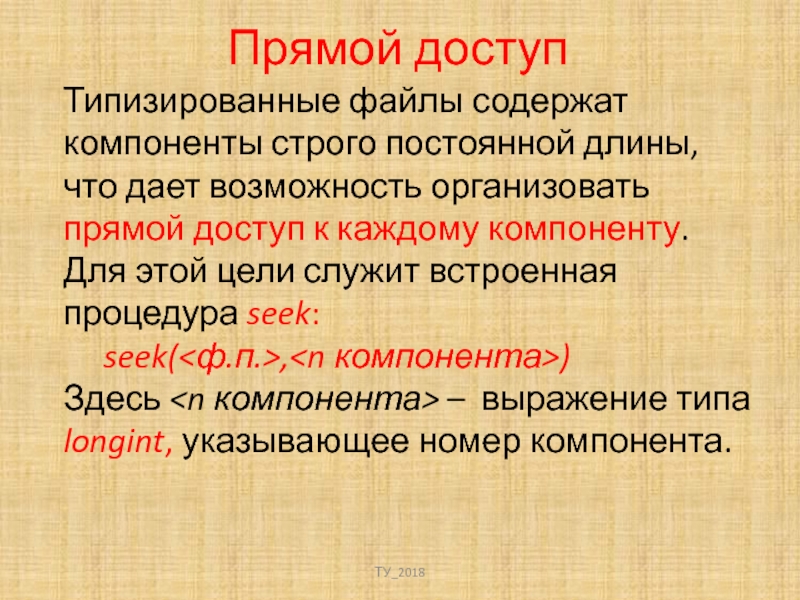 Прямой доступ

Типизированные файлы содержат компоненты строго постоянной длины, что дает возможность организовать прямой доступ к каждому компоненту. Для этой цели служит встроенная процедура seek:

seek(<ф.п.>,<n компонента>)

Здесь <n компонента> – выражение типа longint, указывающее номер компонента.

ТУ_2018